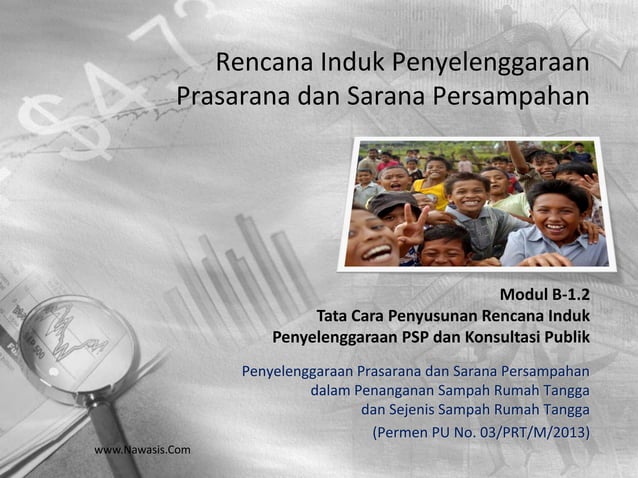 Rencana Induk Penyelenggaraan Prasarana dan Sarana Persampahan

Modul B-1.2
Tata Cara Penyusunan Rencana Induk Penyelenggaraan PSP dan Konsultasi Publik

Penyelenggaraan Prasarana dan Sarana Persampahan dalam Penanganan Sampah Rumah Tangga dan Sejenis Sampah Rumah Tangga
(Permen PU No. 03/PRT/M/2013)

www.Nawasis.Com